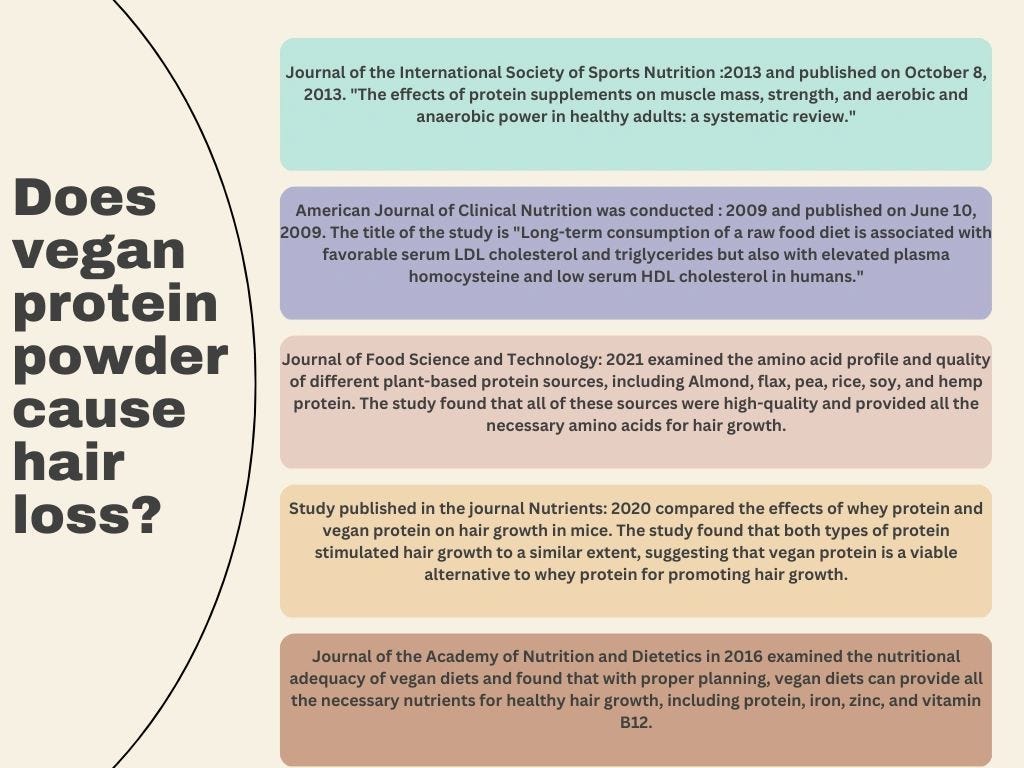 Does vegan protein powder cause hair loss?

Journal of the International Society of Sports Nutrition :2013 and published on October 8, 2013. "The effects of protein supplements on muscle mass, strength, and aerobic and anaerobic power in healthy adults: a systematic review."

American Journal of Clinical Nutrition was conducted : 2009 and published on June 10, 2009. The title of the study is "Long-term consumption of a raw food diet is associated with favorable serum LDL cholesterol and triglycerides but also with elevated plasma homocysteine and low serum HDL cholesterol in humans."

Journal of Food Science and Technology: 2021 examined the amino acid profile and quality of different plant-based protein sources, including Almond, flax, pea, rice, soy, and hemp protein. The study found that all of these sources were high-quality and provided all the necessary amino acids for hair growth.

Study published in the journal Nutrients: 2020 compared the effects of whey protein and vegan protein on hair growth in mice. The study found that both types of protein stimulated hair growth to a similar extent, suggesting that vegan protein is a viable alternative to whey protein for promoting hair growth.

Journal of the Academy of Nutrition and Dietetics in 2016 examined the nutritional adequacy of vegan diets and found that with proper planning, vegan diets can provide all the necessary nutrients for healthy hair growth, including protein, iron, zinc, and vitamin B12.